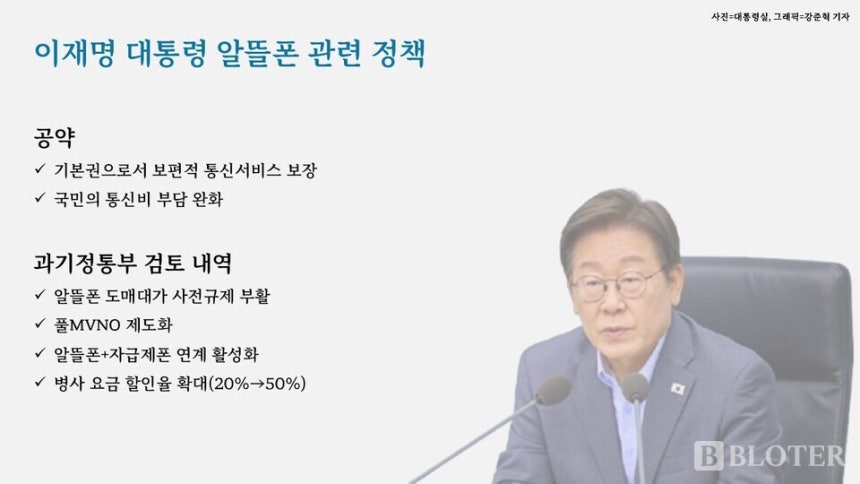 사진=대통령실, 그래픽=강준혁 기자

이재명 대통령 알뜰폰 관련 정책

공약

✓ 기본권으로서 보편적 통신서비스 보장

✓ 국민의 통신비 부담 완화

과기정통부 검토 내역

✓ 알뜰폰 도매대가 사전규제 부활

✓ 풀MVNO 제도화

✓ 알뜰폰+자급제폰 연계 활성화

✓ 병사 요금 할인율 확대(20%→50%)

B BLOTER